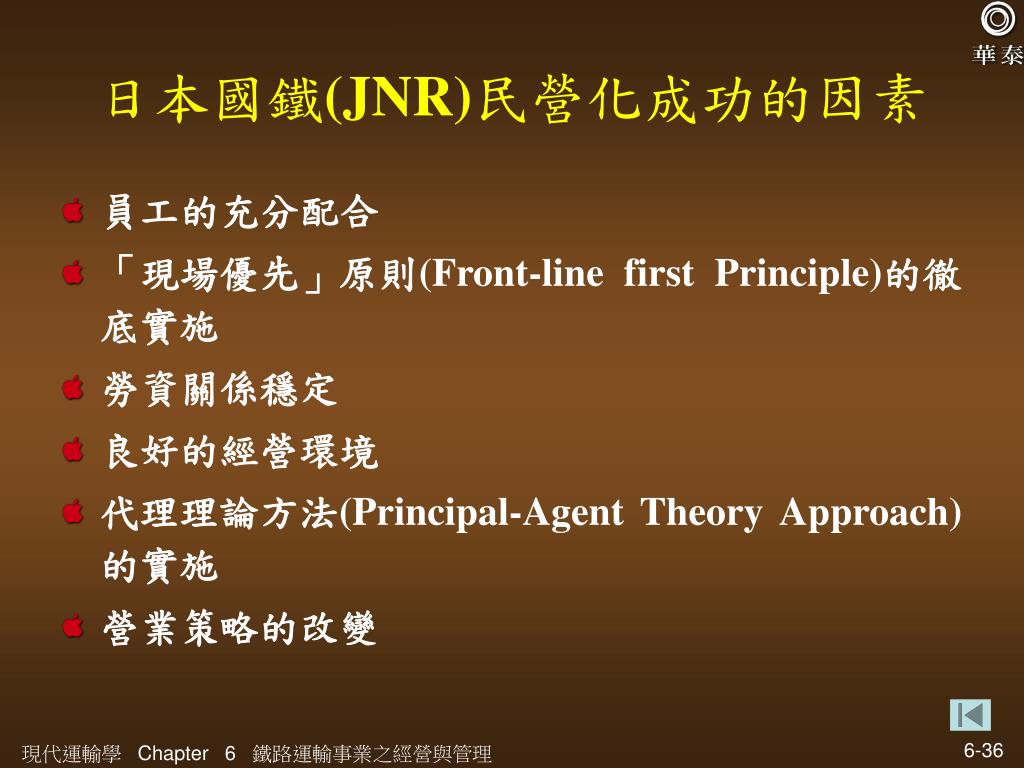 華泰

日本國鐵(JNR)民營化成功的因素

員工的充分配合

「現場優先」原則(Front-line first Principle)的徹底實施

勞資關係穩定

良好的經營環境

代理理論方法(Principal-Agent Theory Approach)的實施

營業策略的改變

現代運輸學 Chapter 6 鐵路運輸事業之經營與管理

6-36